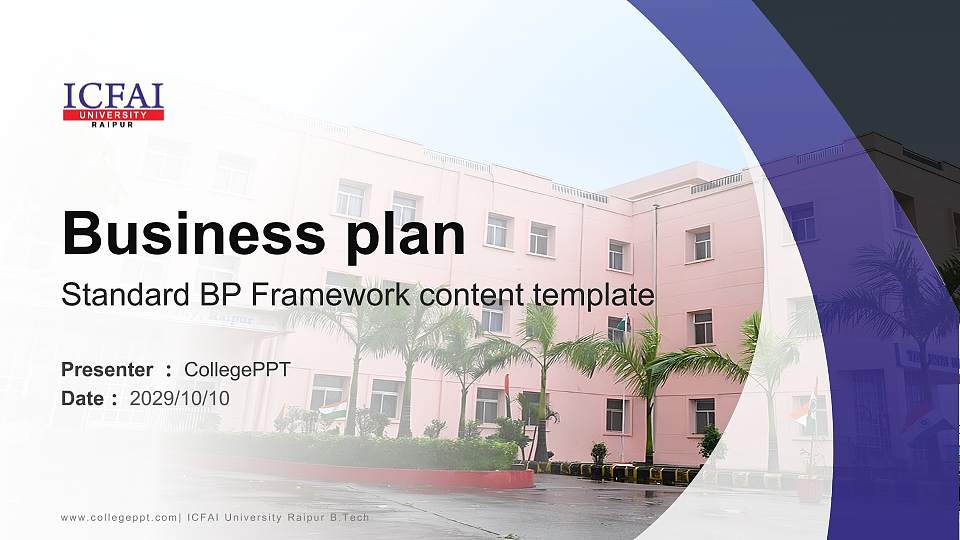 ICFAI
UNIVERSITY
RAIPUR

Business plan
Standard BP Framework content template

Presenter : CollegePPT
Date : 2029/10/10

www.collegeppt.com| ICFAI University Raipur B.Tech